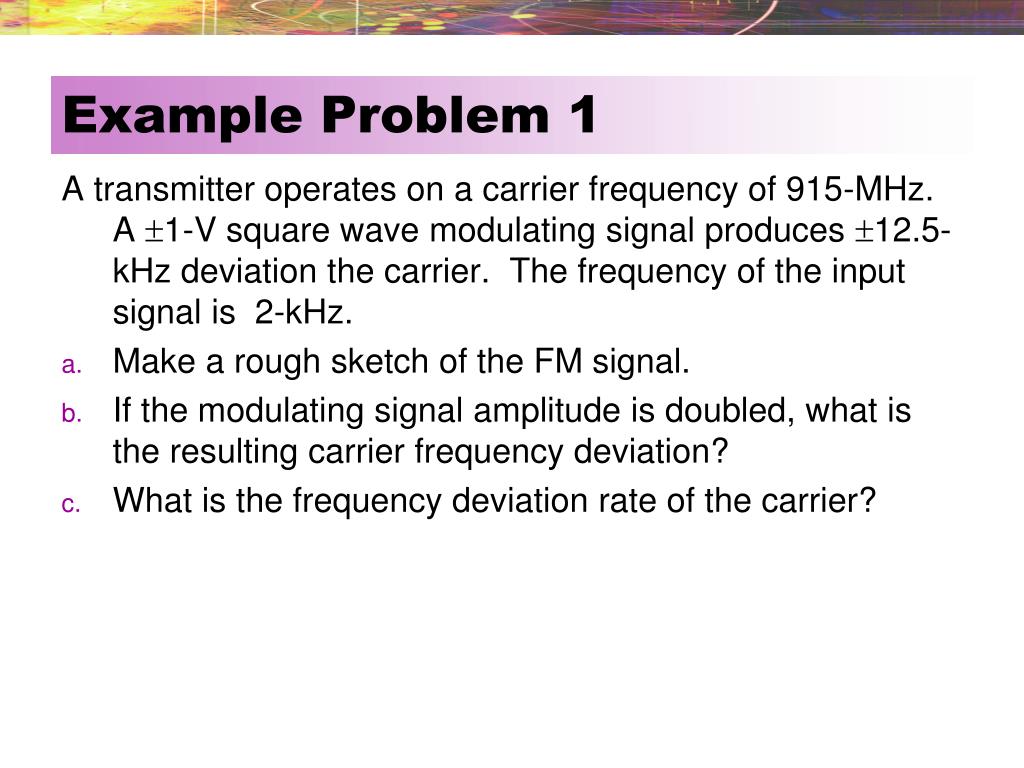 Example Problem 1

A transmitter operates on a carrier frequency of 915-MHz. A $\pm$1-V square wave modulating signal produces $\pm$12.5-kHz deviation the carrier. The frequency of the input signal is 2-kHz.

a. Make a rough sketch of the FM signal.

b. If the modulating signal amplitude is doubled, what is the resulting carrier frequency deviation?

c. What is the frequency deviation rate of the carrier?